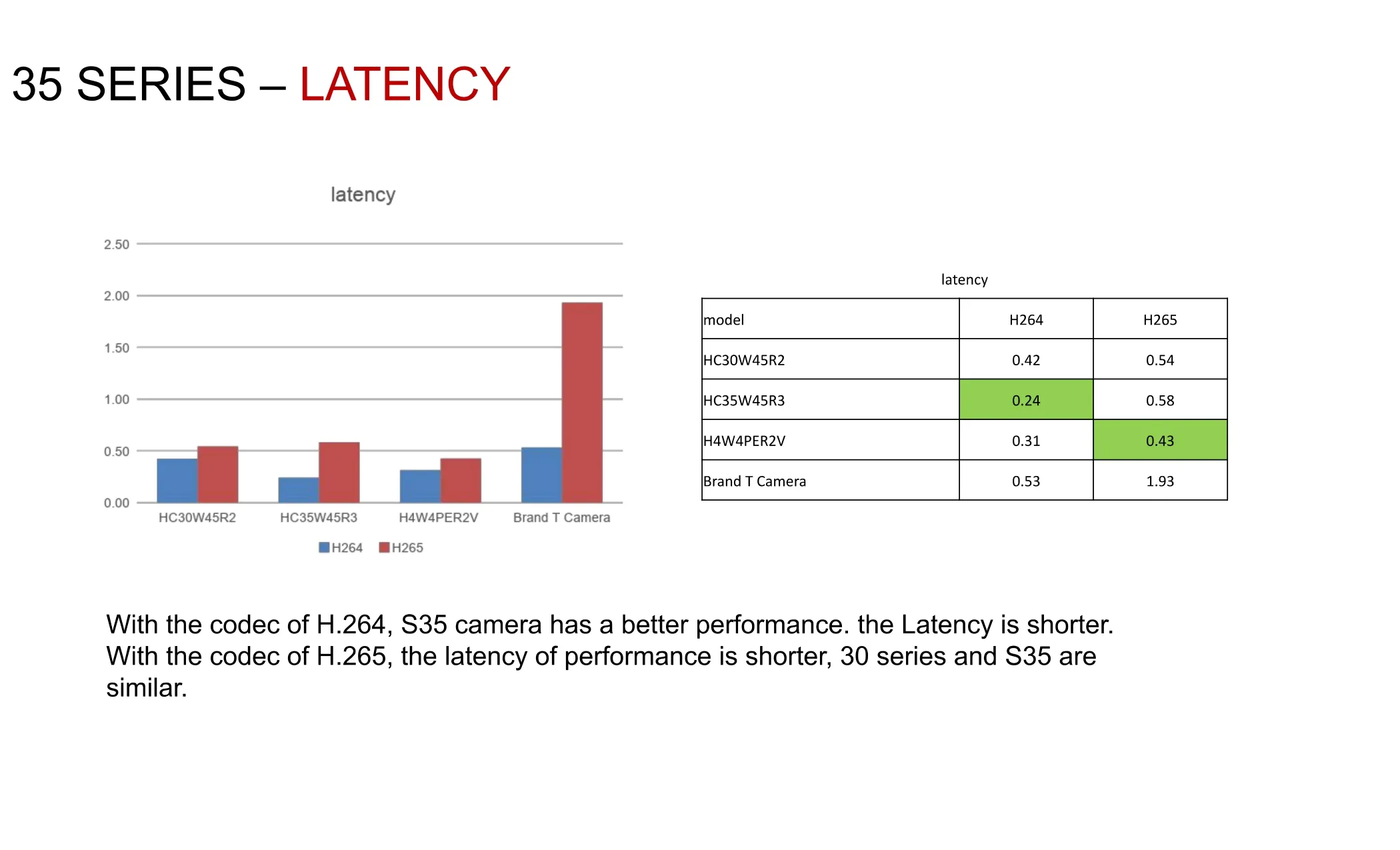 35 SERIES – LATENCY

latency

2.50
2.00
1.50
1.00
0.50
0.00

HC30W45R2 HC35W45R3 H4W4PER2V Brand T Camera

H264 H265

latency

| model | H264 | H265 |
|---|---|---|
| HC30W45R2 | 0.42 | 0.54 |
| HC35W45R3 | 0.24 | 0.58 |
| H4W4PER2V | 0.31 | 0.43 |
| Brand T Camera | 0.53 | 1.93 |

With the codec of H.264, S35 camera has a better performance. the Latency is shorter. With the codec of H.265, the latency of performance is shorter, 30 series and S35 are similar.